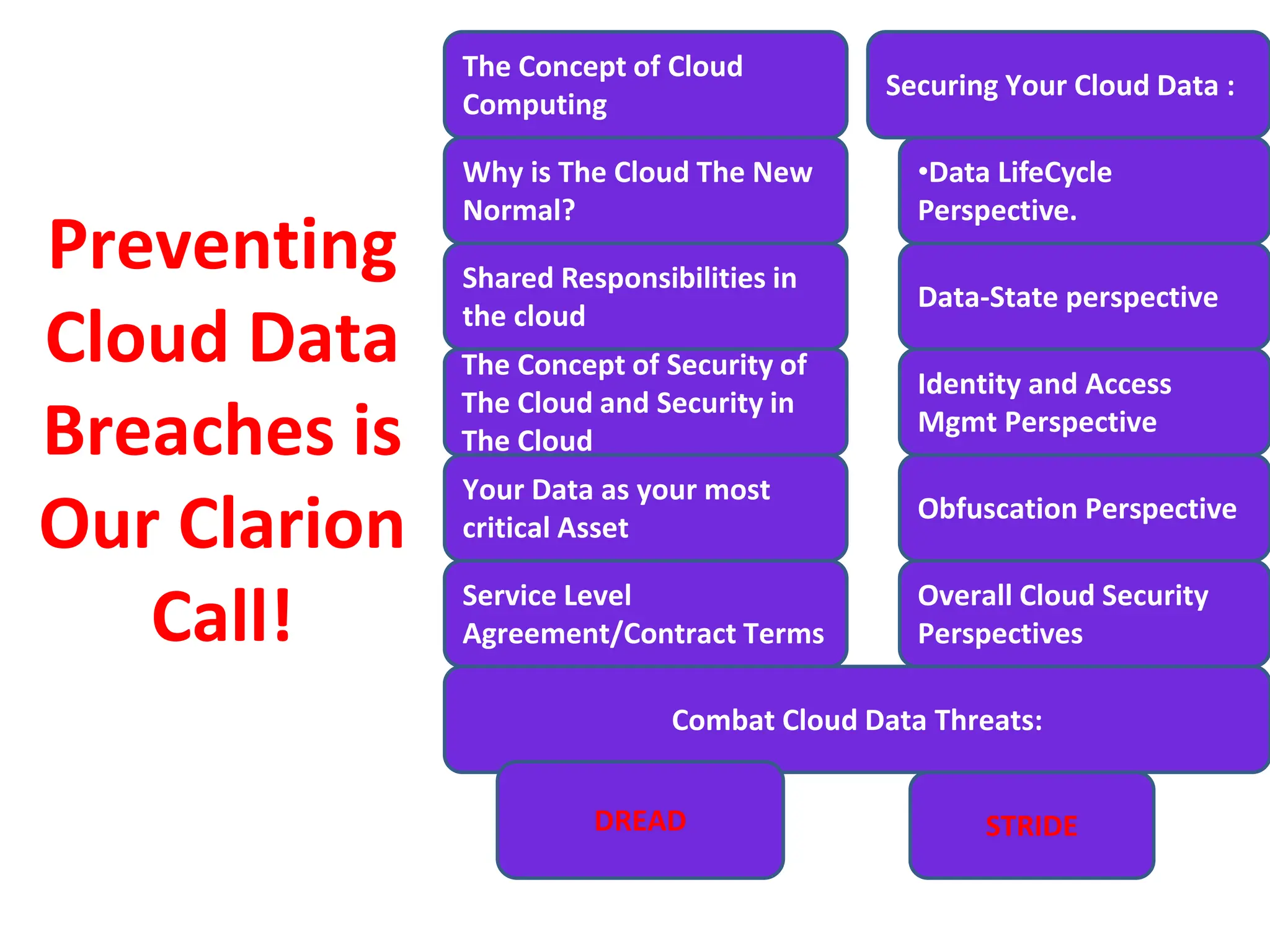 Preventing Cloud Data Breaches is Our Clarion Call!

The Concept of Cloud Computing

Why is The Cloud The New Normal?

Shared Responsibilities in the cloud

The Concept of Security of The Cloud and Security in The Cloud

Your Data as your most critical Asset

Service Level Agreement/Contract Terms

Securing Your Cloud Data :

•Data LifeCycle Perspective.

Data-State perspective

Identity and Access Mgmt Perspective

Obfuscation Perspective

Overall Cloud Security Perspectives

Combat Cloud Data Threats:

DREAD

STRIDE